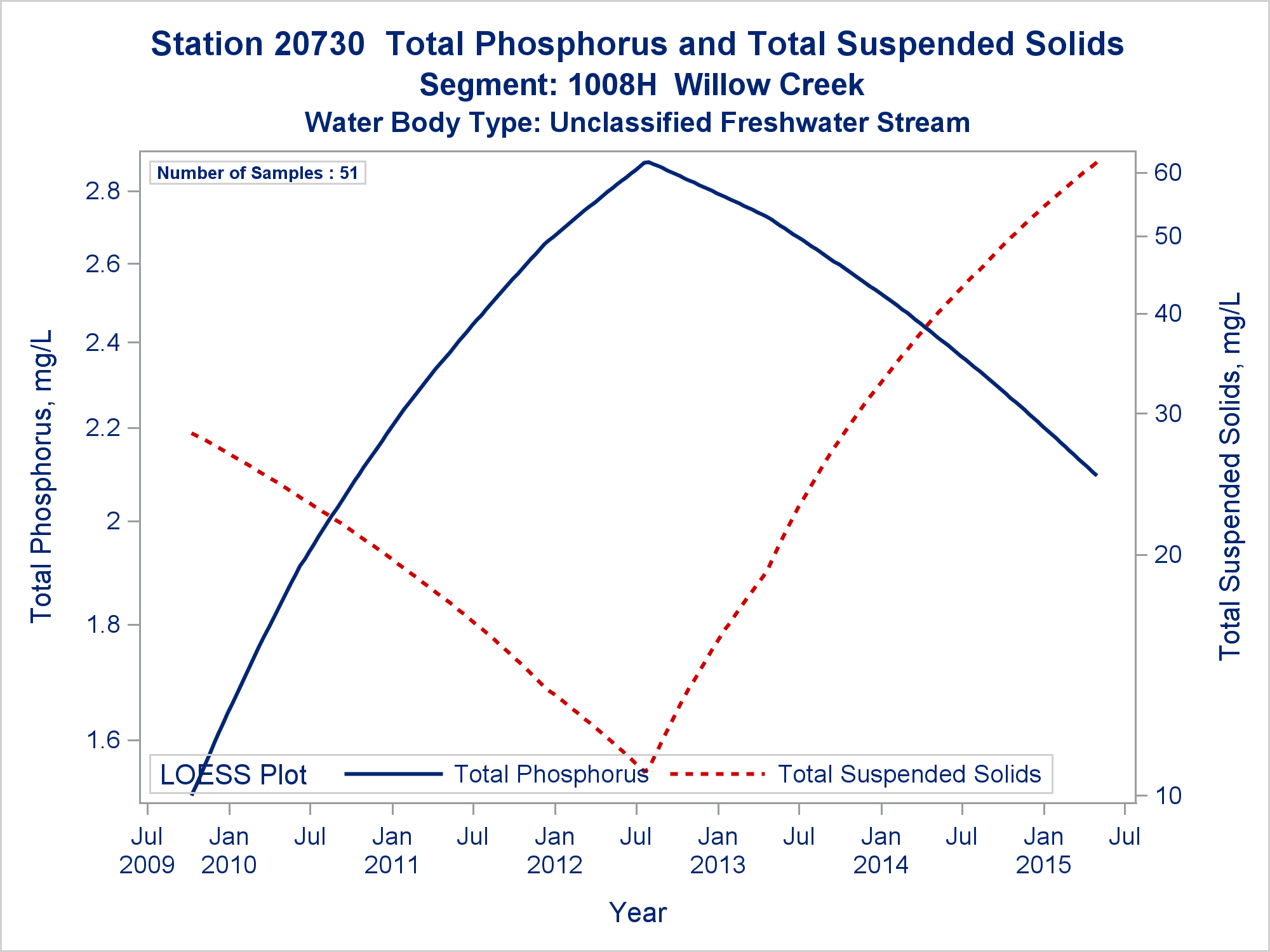 Station 20730 Total Phosphorus and Total Suspended Solids
Segment: 1008H Willow Creek
Water Body Type: Unclassified Freshwater Stream

Number of Samples : 51

Total Phosphorus, mg/L

2.8
2.6
2.4
2.2
2
1.8
1.6

Total Suspended Solids, mg/L

60
50
40
30
20
10

LOESS Plot Total Phosphorus Total Suspended Solids

Jul 2009
Jan 2010
Jul
Jan 2011
Jul
Jan 2012
Jul
Jan 2013
Jul
Jan 2014
Jul
Jan 2015
Jul

Year